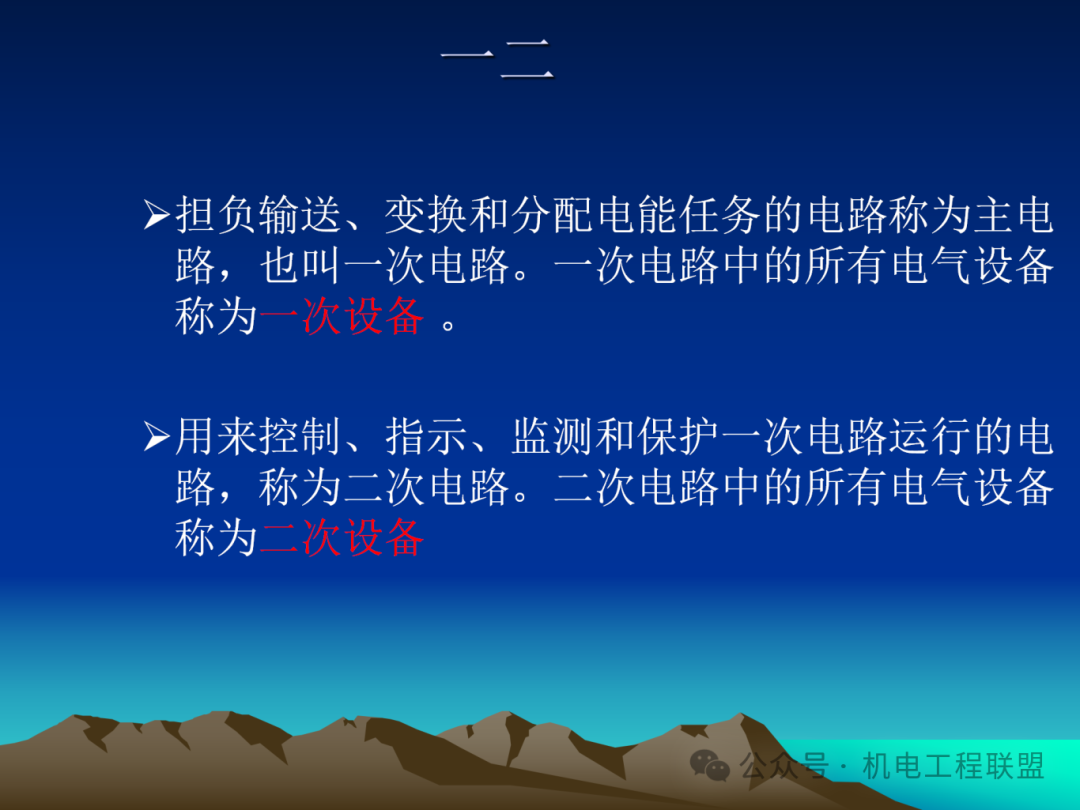 一二

➢担负输送、变换和分配电能任务的电路称为主电路，也叫一次电路。一次电路中的所有电气设备称为一次设备 。

➢用来控制、指示、监测和保护一次电路运行的电路，称为二次电路。二次电路中的所有电气设备称为二次设备

公众号 · 机电工程联盟